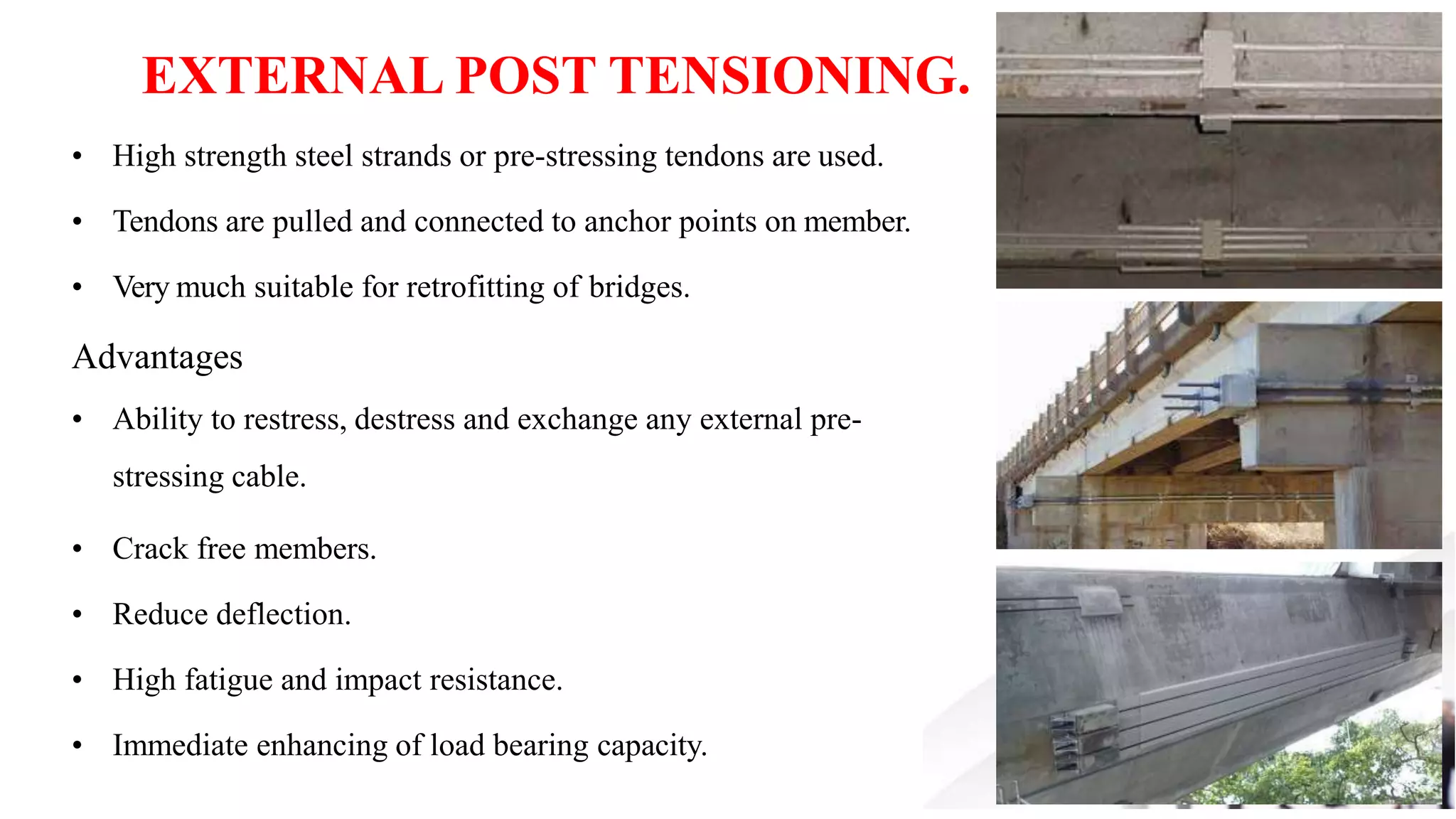 EXTERNAL POST TENSIONING.

• High strength steel strands or pre-stressing tendons are used.

• Tendons are pulled and connected to anchor points on member.

• Very much suitable for retrofitting of bridges.

Advantages

• Ability to restress, destress and exchange any external pre-stressing cable.

• Crack free members.

• Reduce deflection.

• High fatigue and impact resistance.

• Immediate enhancing of load bearing capacity.